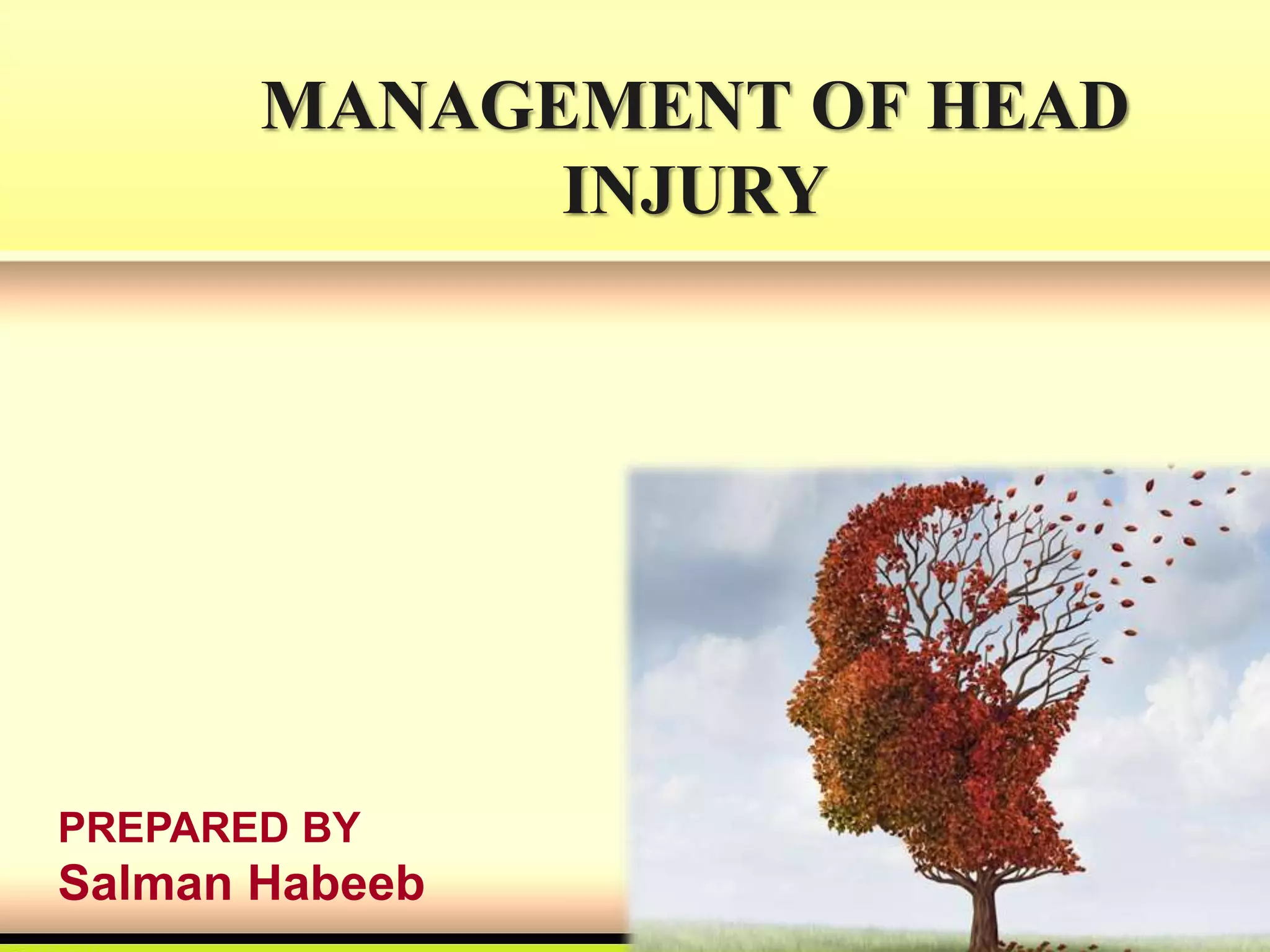 MANAGEMENT OF HEAD INJURY

PREPARED BY
Salman Habeeb